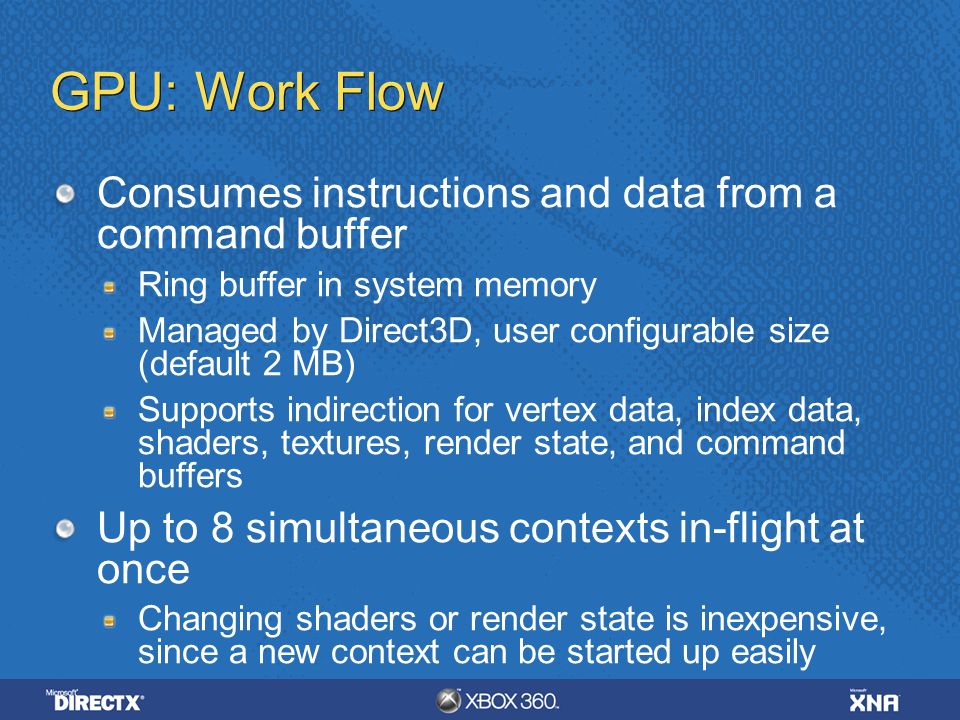 GPU: Work Flow

Consumes instructions and data from a command buffer

Ring buffer in system memory

Managed by Direct3D, user configurable size (default 2 MB)

Supports indirection for vertex data, index data, shaders, textures, render state, and command buffers

Up to 8 simultaneous contexts in-flight at once

Changing shaders or render state is inexpensive, since a new context can be started up easily

Microsoft DIRECTX

XBOX 360.

Microsoft XNA